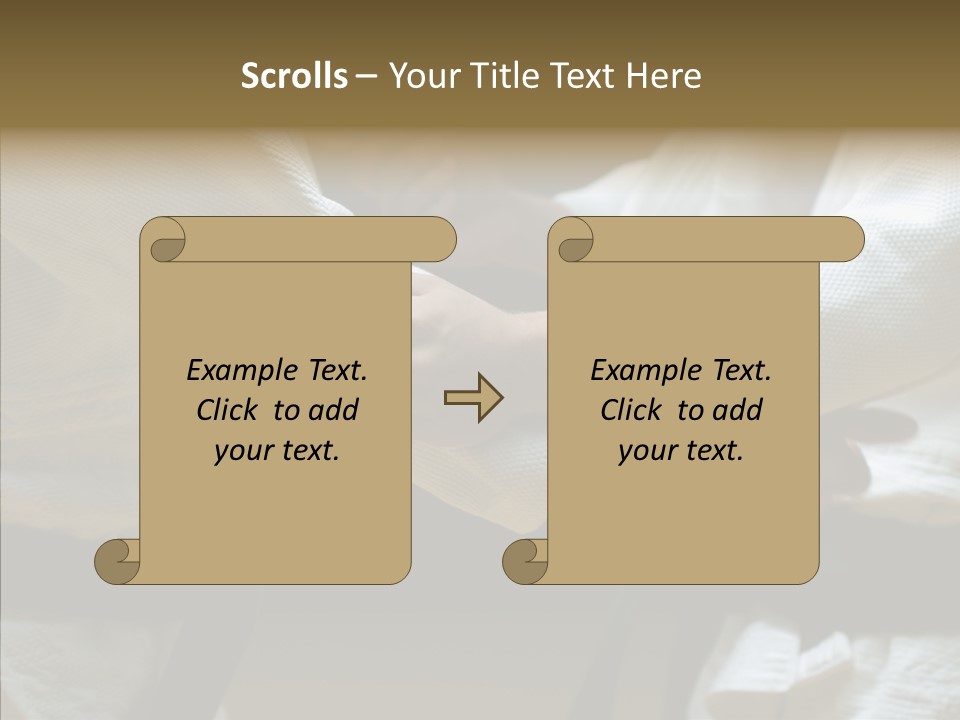 Scrolls – Your Title Text Here

Example Text. Click to add your text.

Example Text. Click to add your text.